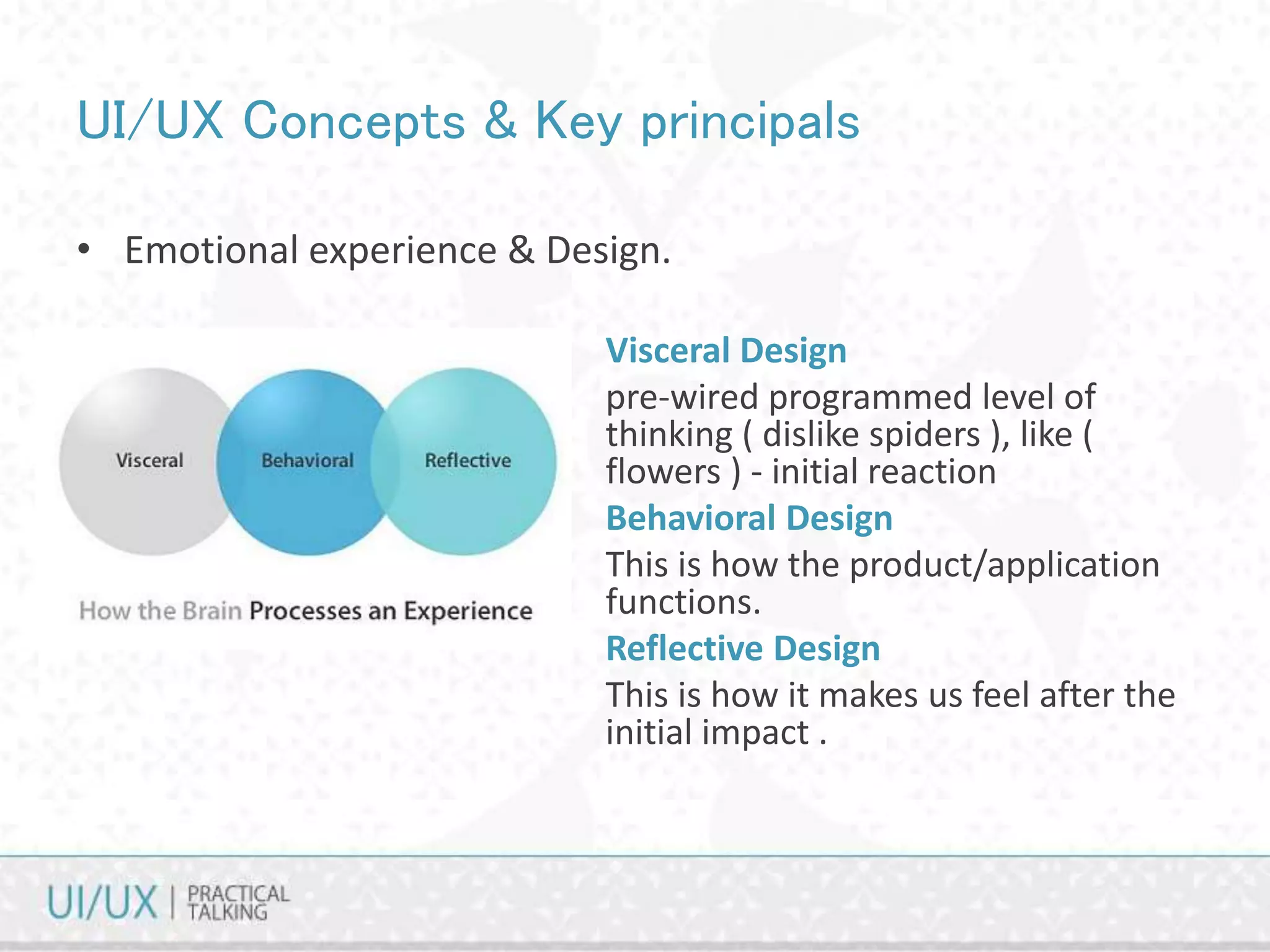 UI/UX Concepts & Key principals

• Emotional experience & Design.

Visceral

Behavioral

Reflective

How the Brain Processes an Experience

Visceral Design

pre-wired programmed level of thinking ( dislike spiders ), like ( flowers ) - initial reaction

Behavioral Design

This is how the product/application functions.

Reflective Design

This is how it makes us feel after the initial impact .

UI/UX | PRACTICAL TALKING